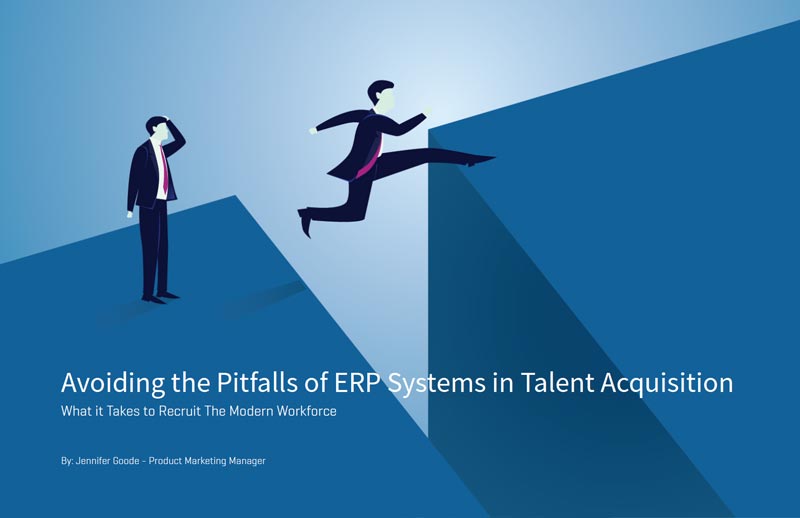 Avoiding the Pitfalls of ERP Systems in Talent Acquisition

What it Takes to Recruit The Modern Workforce

By: Jennifer Goode - Product Marketing Manager